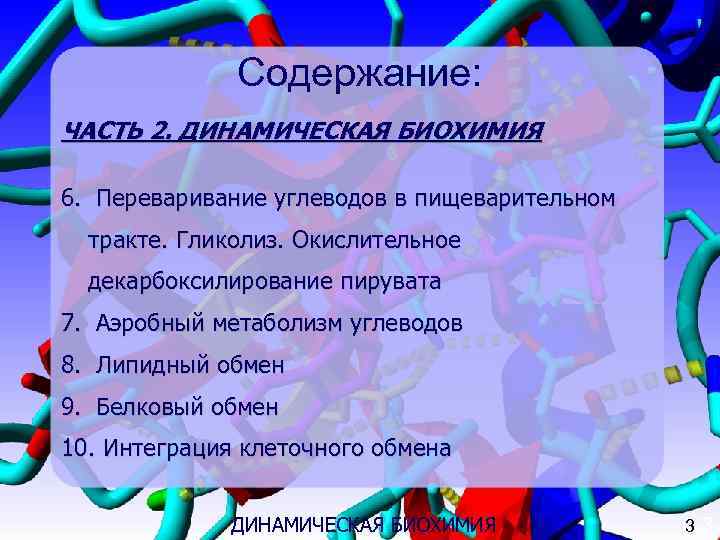 Содержание:

ЧАСТЬ 2. ДИНАМИЧЕСКАЯ БИОХИМИЯ

6. Переваривание углеводов в пищеварительном тракте. Гликолиз. Окислительное декарбоксилирование пирувата
7. Аэробный метаболизм углеводов
8. Липидный обмен
9. Белковый обмен
10. Интеграция клеточного обмена

ДИНАМИЧЕСКАЯ БИОХИМИЯ

3